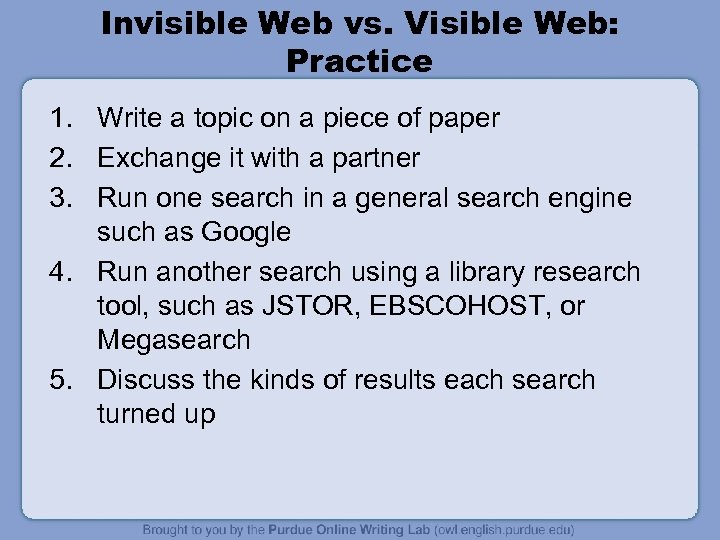 Invisible Web vs. Visible Web: Practice

1. Write a topic on a piece of paper
2. Exchange it with a partner
3. Run one search in a general search engine such as Google
4. Run another search using a library research tool, such as JSTOR, EBSCOHOST, or Megasearch
5. Discuss the kinds of results each search turned up

Brought to you by the Purdue Online Writing Lab (owl.english.purdue.edu)